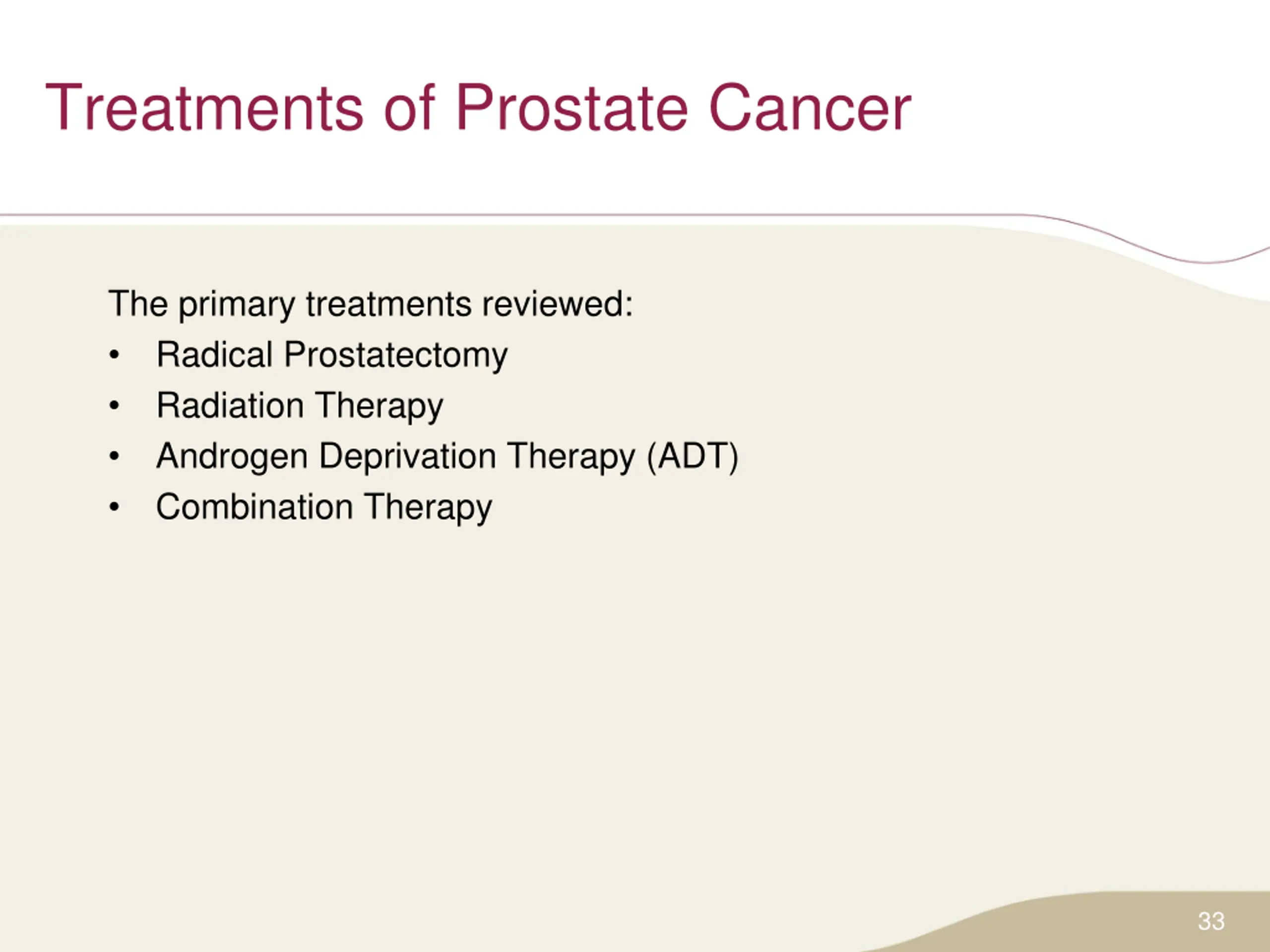 Treatments of Prostate Cancer

The primary treatments reviewed:
• Radical Prostatectomy
• Radiation Therapy
• Androgen Deprivation Therapy (ADT)
• Combination Therapy

33